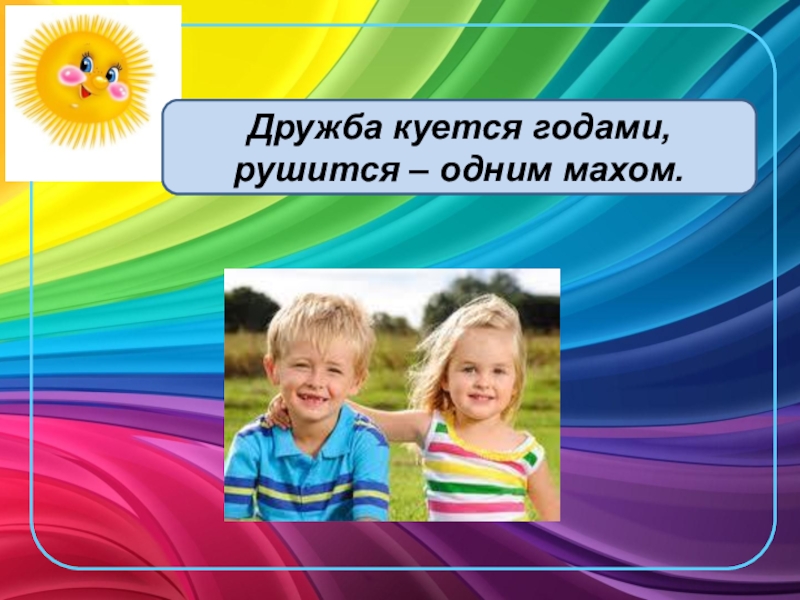 Дружба куется годами, рушится – одним махом.